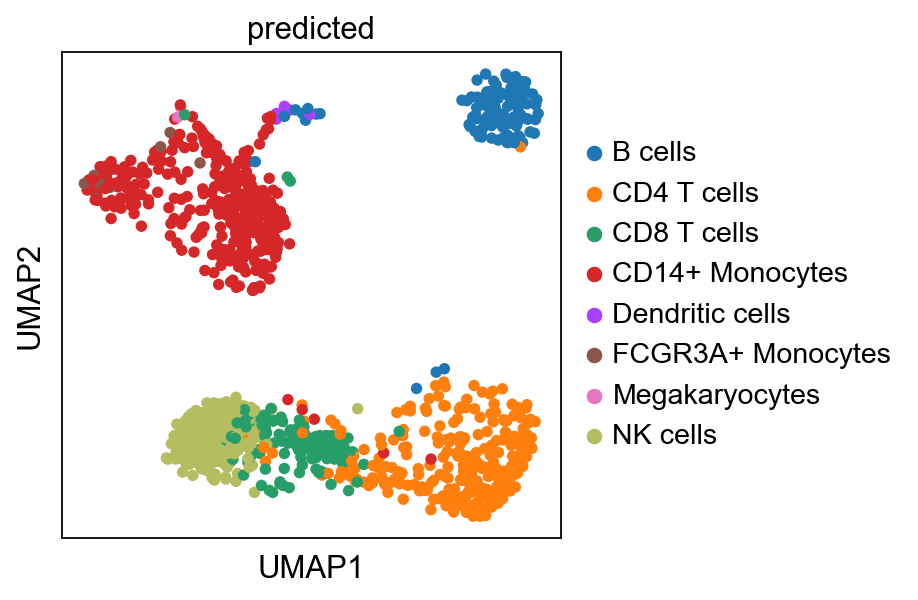 predicted

UMAP2

UMAP1

B cells
CD4 T cells
CD8 T cells
CD14+ Monocytes
Dendritic cells
FCGR3A+ Monocytes
Megakaryocytes
NK cells